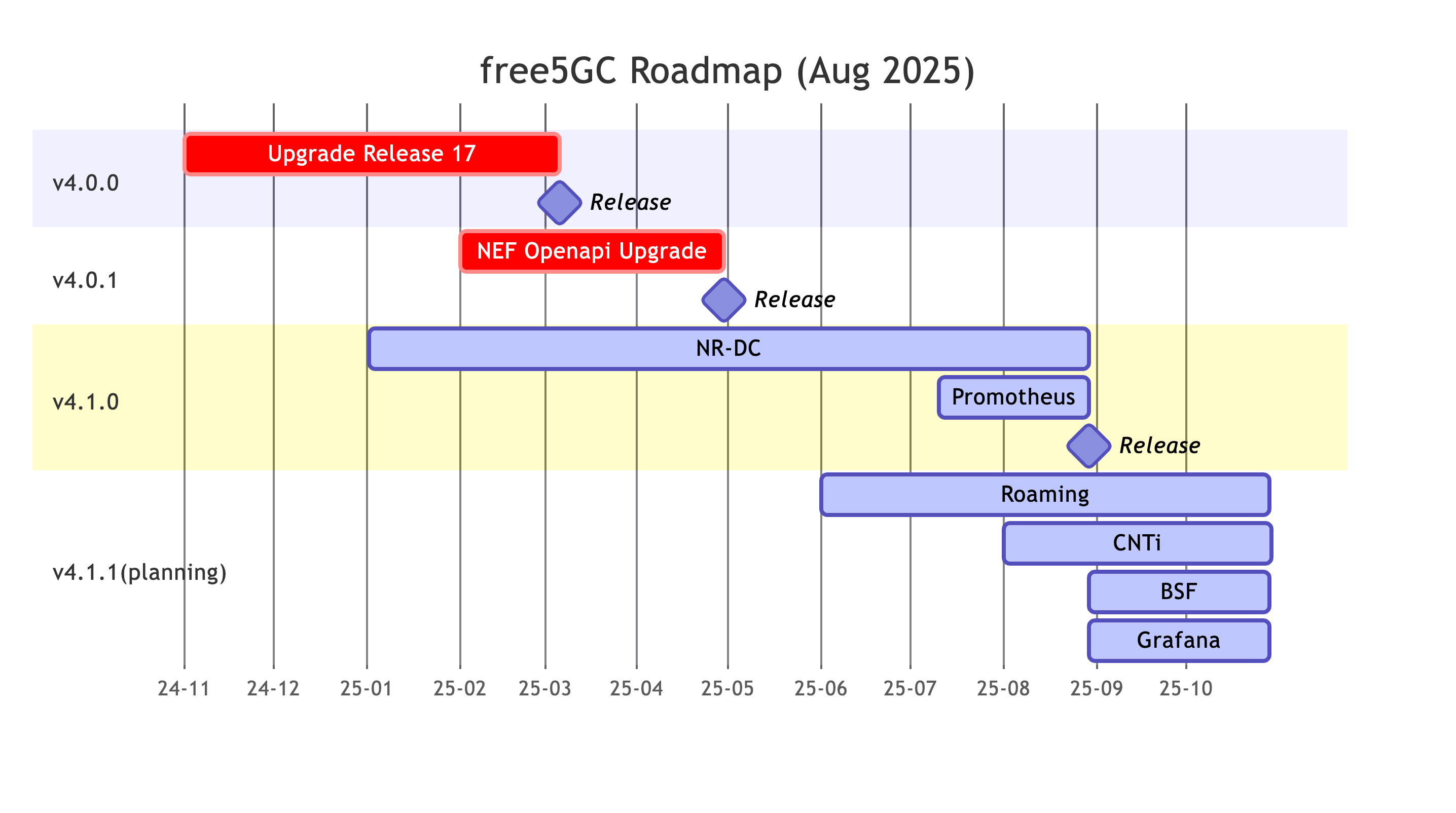 free5GC Roadmap (Aug 2025)

v4.0.0
Upgrade Release 17
Release

v4.0.1
NEF Openapi Upgrade
Release

v4.1.0
NR-DC
Promotheus
Release

v4.1.1(planning)
Roaming
CNTi
BSF
Grafana

24-11 24-12 25-01 25-02 25-03 25-04 25-05 25-06 25-07 25-08 25-09 25-10